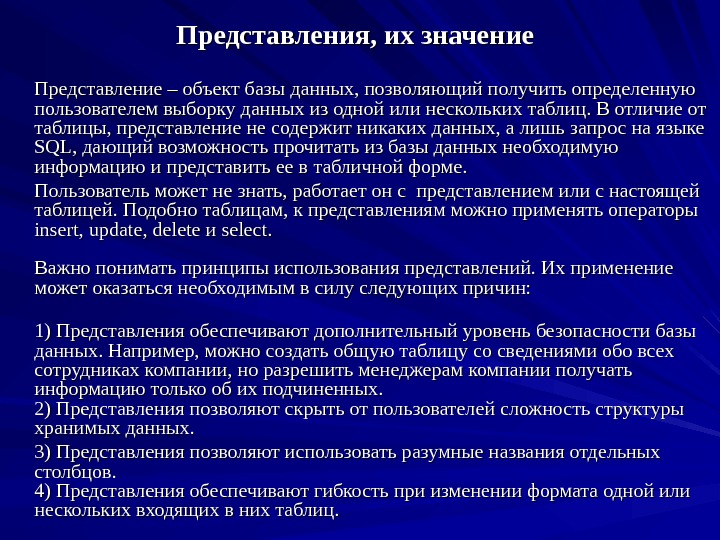 Представления, их значение

Представление – объект базы данных, позволяющий получить определенную пользователем выборку данных из одной или нескольких таблиц. В отличие от таблицы, представление не содержит никаких данных, а лишь запрос на языке SQL, дающий возможность прочитать из базы данных необходимую информацию и представить ее в табличной форме.

Пользователь может не знать, работает он с представлением или с настоящей таблицей. Подобно таблицам, к представлениям можно применять операторы insert, update, delete и select.

Важно понимать принципы использования представлений. Их применение может оказаться необходимым в силу следующих причин:

1) Представления обеспечивают дополнительный уровень безопасности базы данных. Например, можно создать общую таблицу со сведениями обо всех сотрудниках компании, но разрешить менеджерам компании получать информацию только об их подчиненных.
2) Представления позволяют скрыть от пользователей сложность структуры хранимых данных.

3) Представления позволяют использовать разумные названия отдельных столбцов.
4) Представления обеспечивают гибкость при изменении формата одной или нескольких входящих в них таблиц.